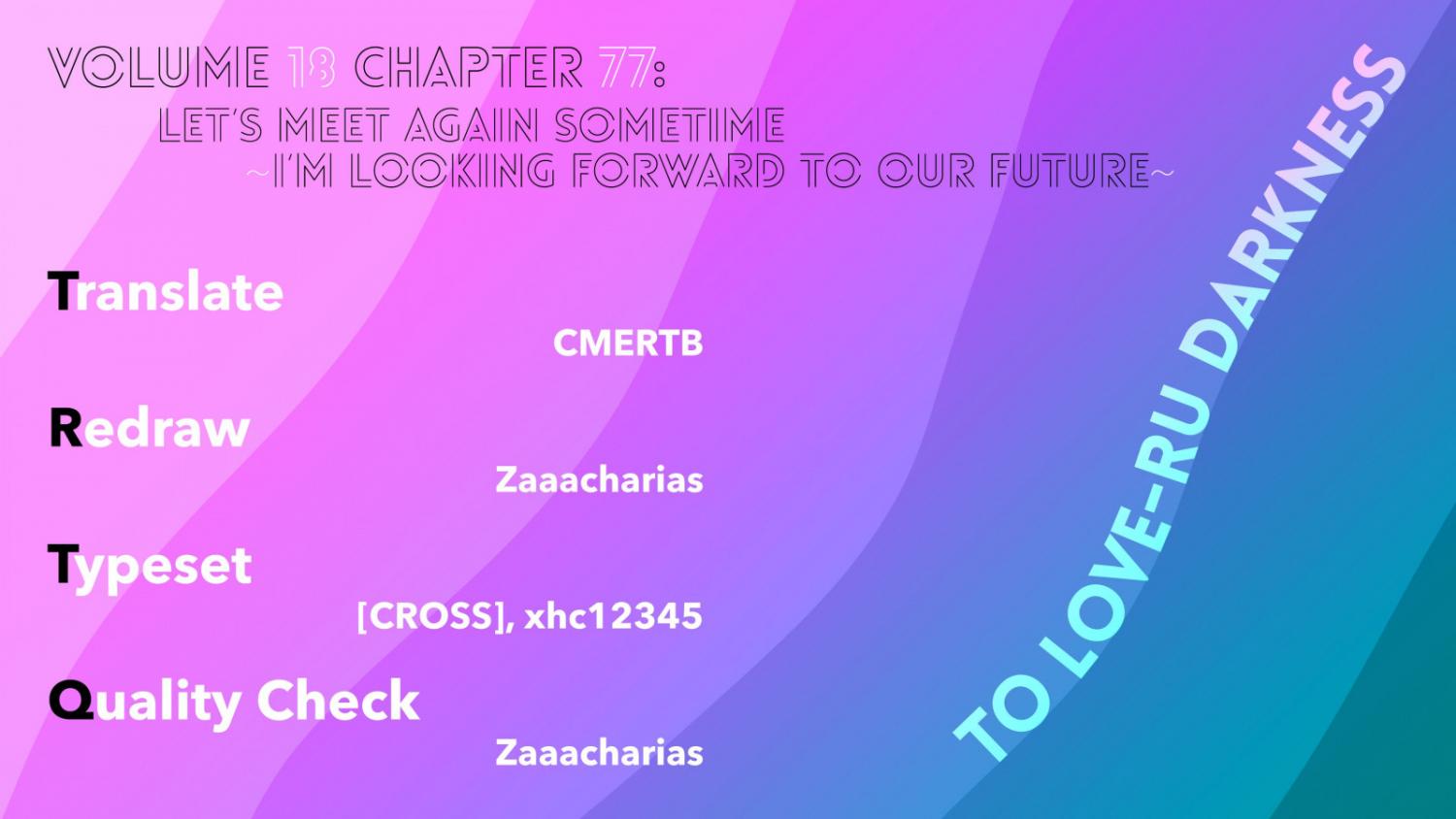 VOLUME 18 CHAPTER 77:
LET'S MEET AGAIN SOMETIME
~I'M LOOKING FORWARD TO OUR FUTURE~

Translate
CMERTB

Redraw
Zaaacharias

Typeset
[CROSS], xhc12345

Quality Check
Zaaacharias

TO LOVE-RU DARKNESS